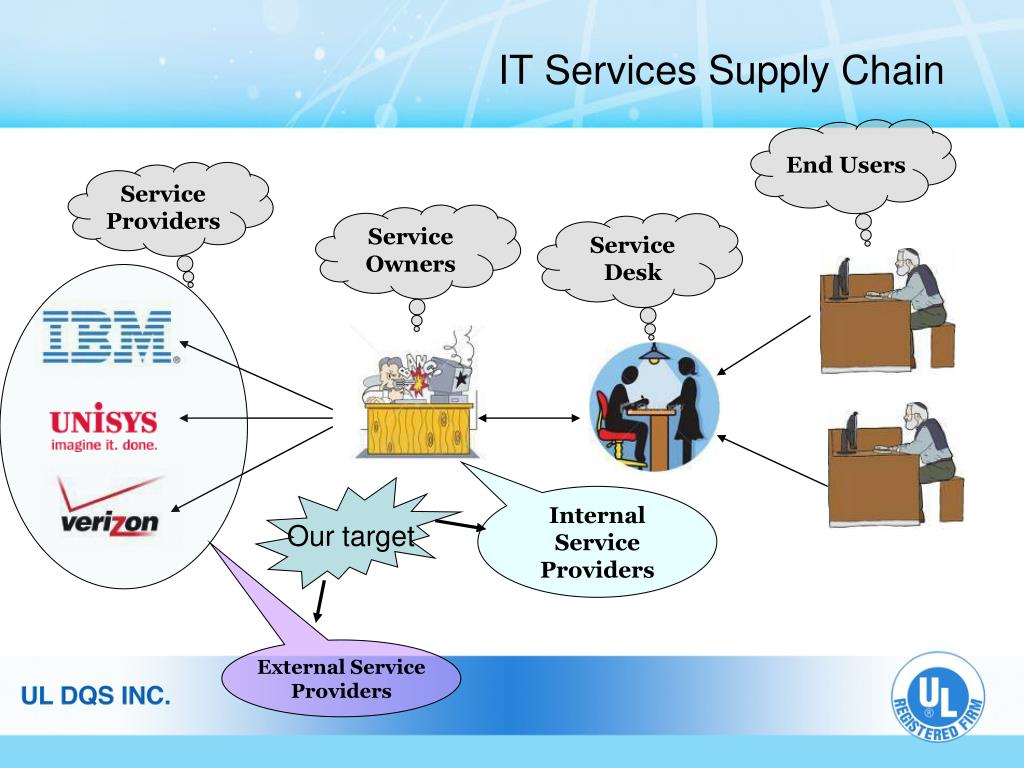 IT Services Supply Chain

Service Providers

Service Owners

Service Desk

End Users

IBM

UNISYS
imagine it. done.

verizon

BANG!

Our target

Internal Service Providers

External Service Providers

UL DQS INC.

UL REGISTERED FIRM